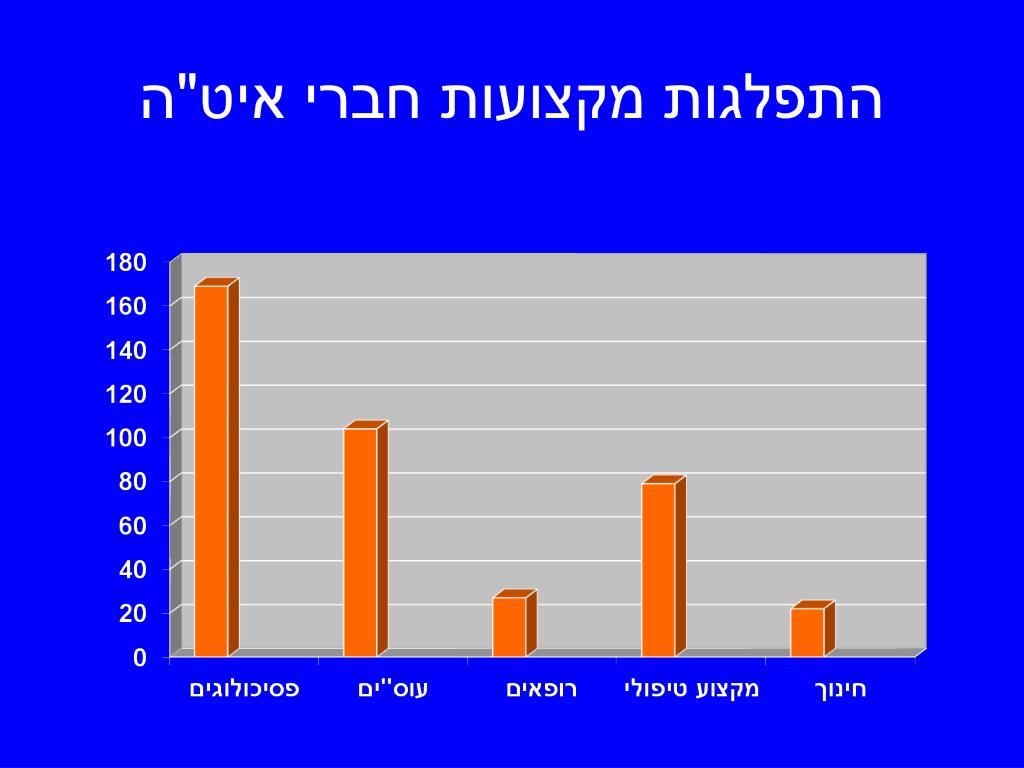 התפלגות מקצועות חברי איט"ה

180
160
140
120
100
80
60
40
20
0

פסיכולוגים
עוס"ים
רופאים
מקצוע טיפולי
חינוך